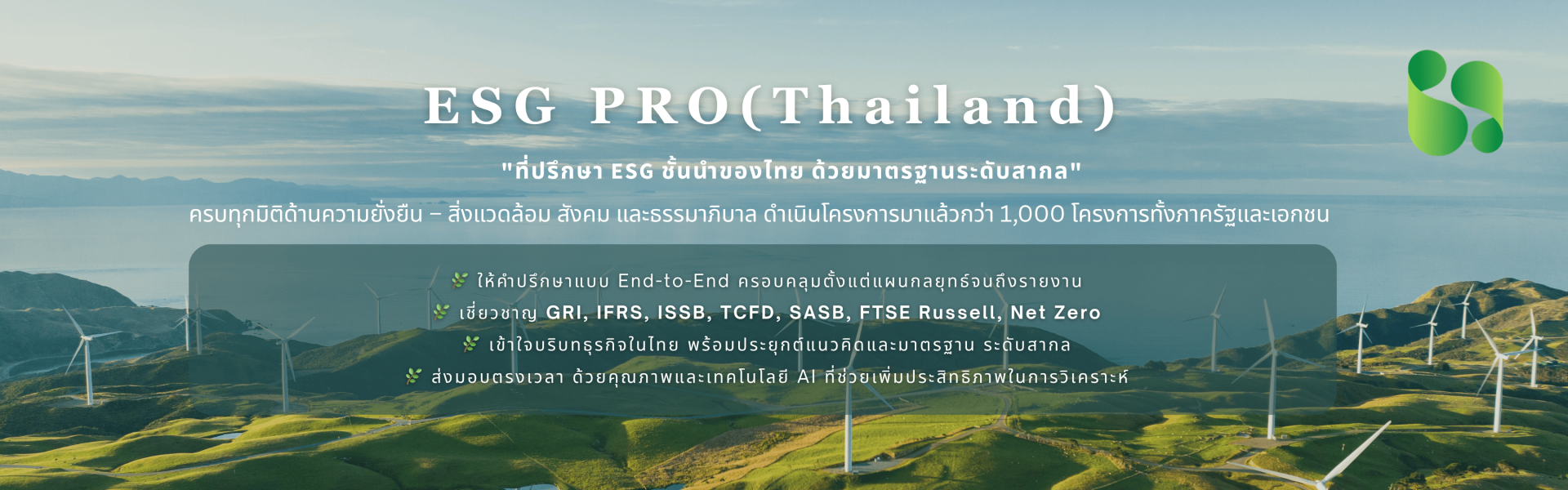 ESG PRO(Thailand)

"ที่ปรึกษา ESG ชั้นนำของไทย ด้วยมาตรฐานระดับสากล"

ครบทุกมิติด้านความยั่งยืน – สิ่งแวดล้อม สังคม และธรรมาภิบาล ดำเนินโครงการมาแล้วกว่า 1,000 โครงการทั้งภาครัฐและเอกชน

🌿 ให้คำปรึกษาแบบ End-to-End ครอบคลุมตั้งแต่แผนกลยุทธ์จนถึงรายงาน
🌿 เชี่ยวชาญ GRI, IFRS, ISSB, TCFD, SASB, FTSE Russell, Net Zero
🌿 เข้าใจบริบทธุรกิจในไทย พร้อมประยุกต์แนวคิดและมาตรฐาน ระดับสากล
🌿 ส่งมอบตรงเวลา ด้วยคุณภาพและเทคโนโลยี AI ที่ช่วยเพิ่มประสิทธิภาพในการวิเคราะห์